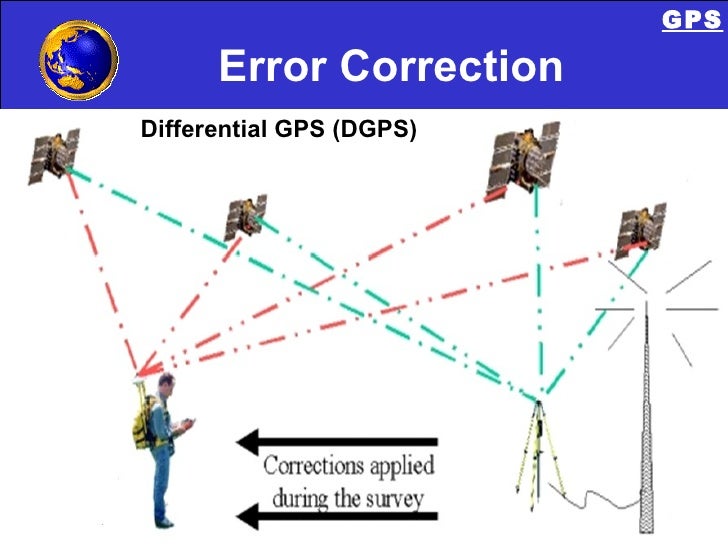 GPS

Error Correction

Differential GPS (DGPS)

Corrections applied during the survey